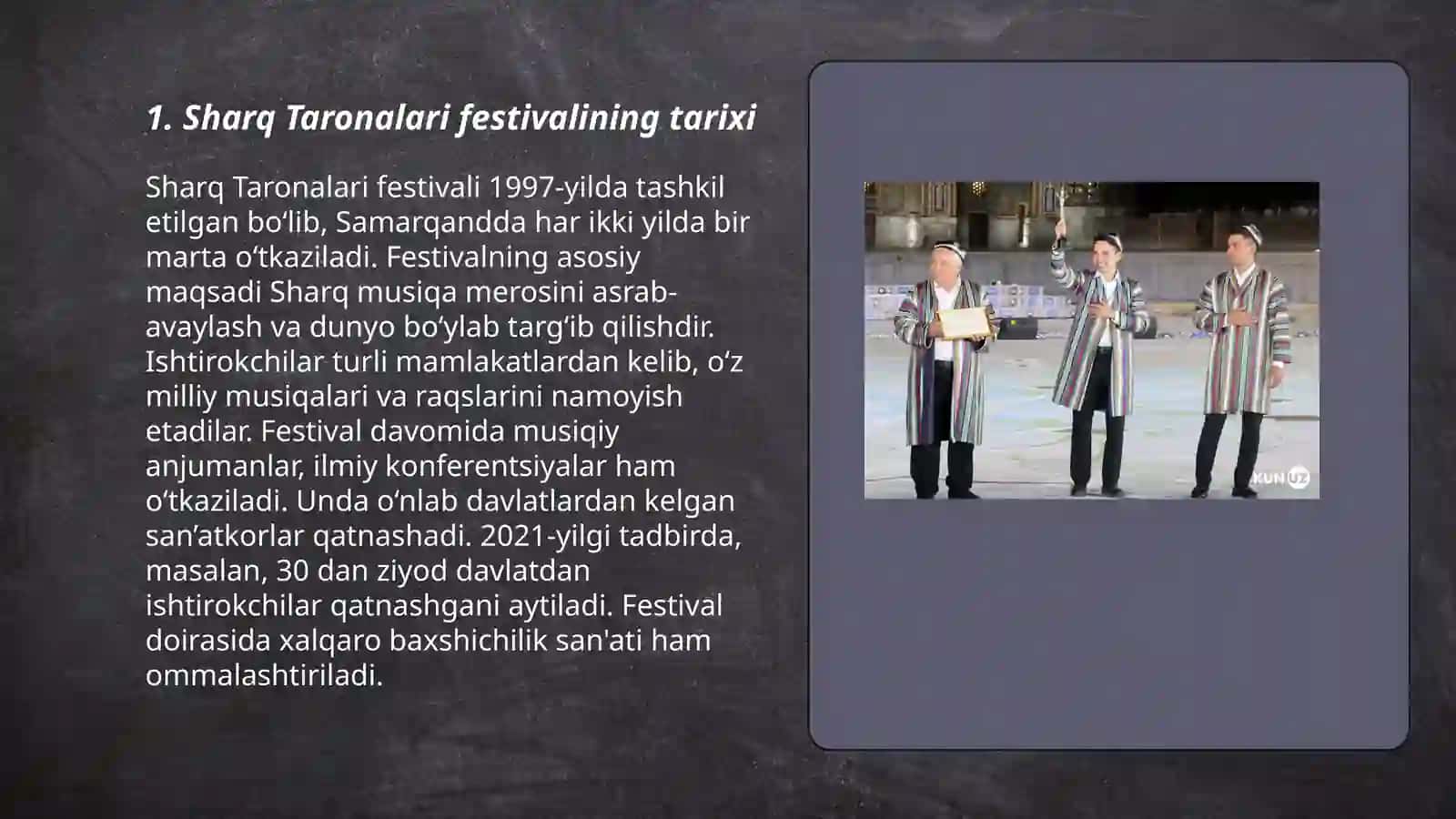 1. Sharq Taronalari festivalining tarixi

Sharq Taronalari festivali 1997-yilda tashkil etilgan bo‘lib, Samarqandda har ikki yilda bir marta o‘tkaziladi. Festivalning asosiy maqsadi Sharq musiqa merosini asrab-avaylash va dunyo bo‘ylab targ‘ib qilishdir. Ishtirokchilar turli mamlakatlardan kelib, o‘z milliy musiqalari va raqslarini namoyish etadilar. Festival davomida musiqiy anjumanlar, ilmiy konferentsiyalar ham o‘tkaziladi. Unda o‘nlab davlatlardan kelgan san’atkorlar qatnashadi. 2021-yilgi tadbirda, masalan, 30 dan ziyod davlatdan ishtirokchilar qatnashgani aytiladi. Festival doirasida xalqaro baxshichilik san'ati ham ommalashtiriladi.

KUN UZ